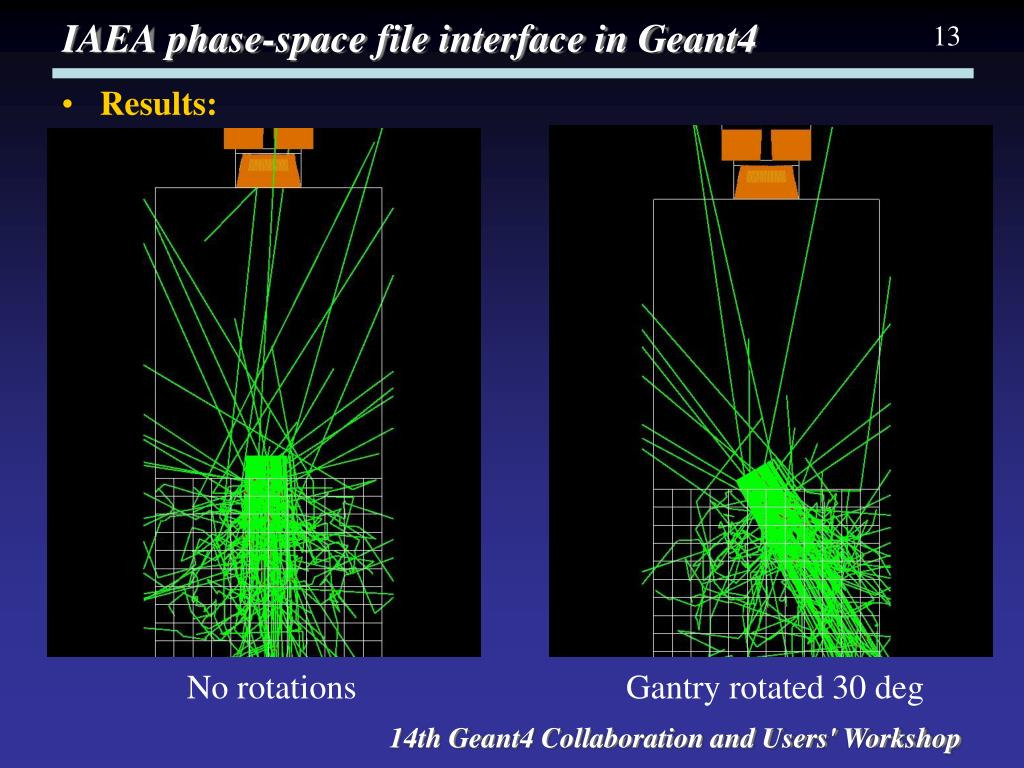 IAEA phase-space file interface in Geant4

13

• Results:

No rotations

Gantry rotated 30 deg

14th Geant4 Collaboration and Users' Workshop